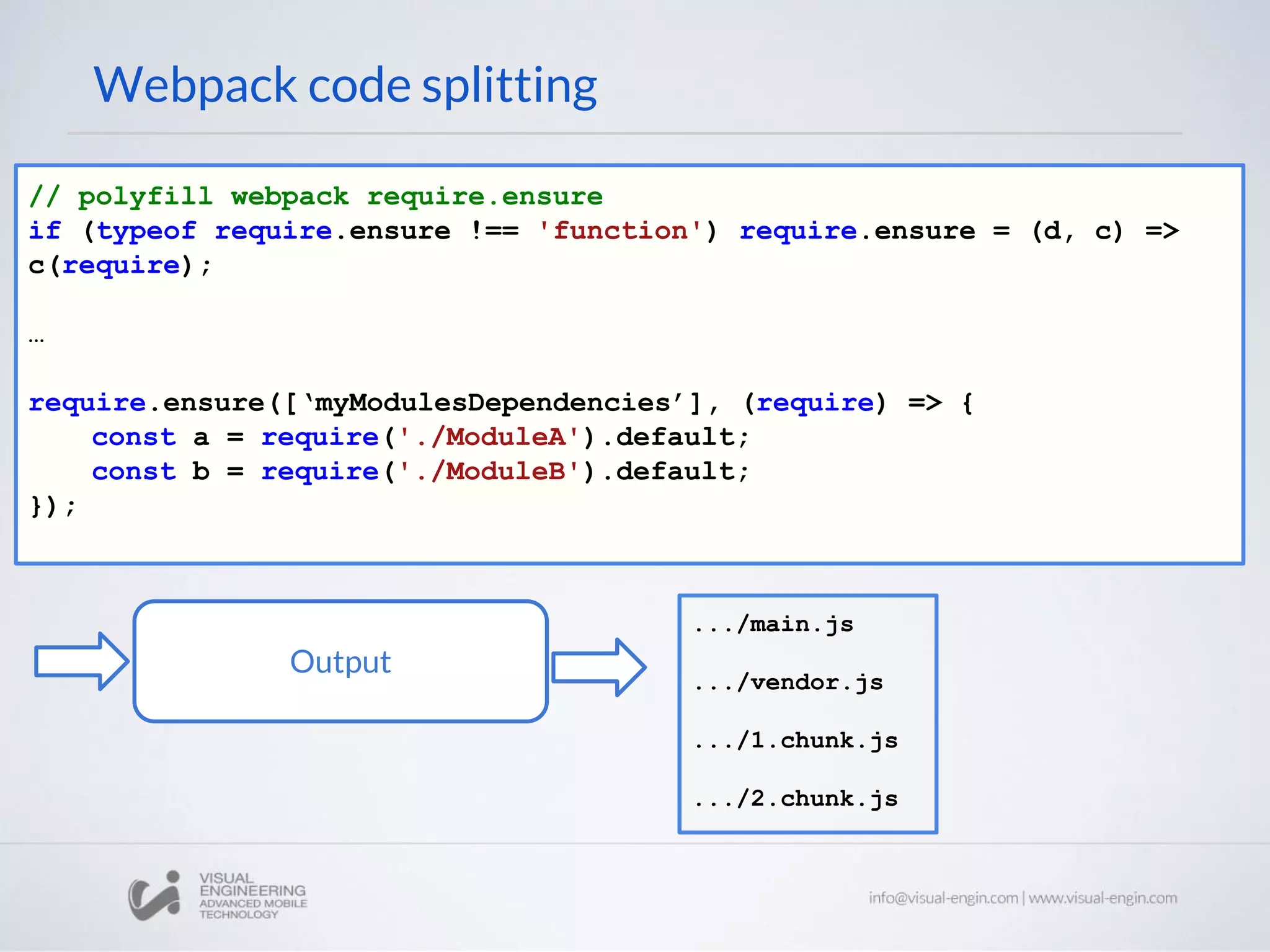 Webpack code splitting

// polyfill webpack require.ensure
if (typeof require.ensure !== 'function') require.ensure = (d, c) => c(require);

…

require.ensure([‘myModulesDependencies’], (require) => {
    const a = require('./ModuleA').default;
    const b = require('./ModuleB').default;
});

Output

.../main.js

.../vendor.js

.../1.chunk.js

.../2.chunk.js

VISUAL ENGINEERING ADVANCED MOBILE TECHNOLOGY

info@visual-engin.com | www.visual-engin.com